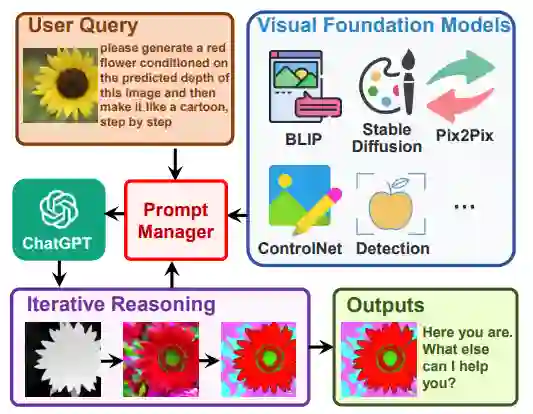 User Query

please generate a red flower conditioned on the predicted depth of this image and then make it like a cartoon, step by step

Visual Foundation Models

BLIP

Stable Diffusion

Pix2Pix

ControlNet

Detection

...

ChatGPT

Prompt Manager

Iterative Reasoning

Outputs

Here you are. What else can I help you?